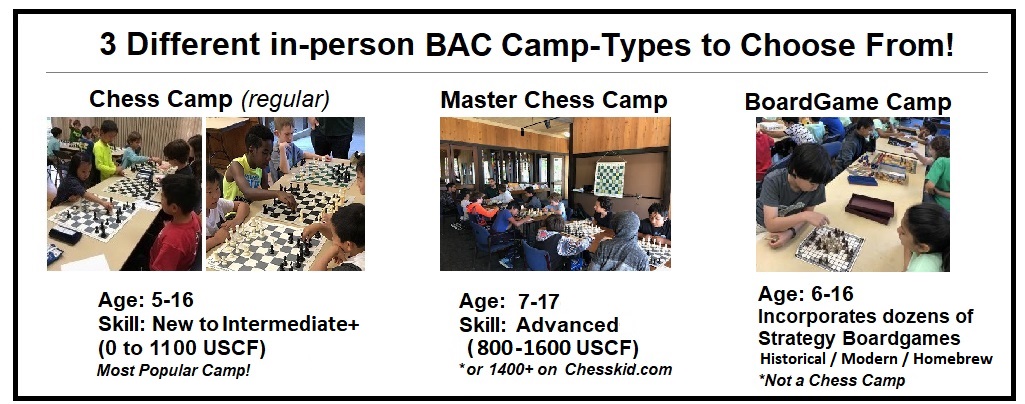 3 Different in-person BAC Camp-Types to Choose From!

Chess Camp (regular)

Age: 5-16
Skill: New to Intermediate+
(0 to 1100 USCF)
Most Popular Camp!

Master Chess Camp

Age: 7-17
Skill: Advanced
(800-1600 USCF)
*or 1400+ on Chesskid.com

BoardGame Camp

Age: 6-16
Incorporates dozens of Strategy Boardgames
Historical / Modern / Homebrew
*Not a Chess Camp